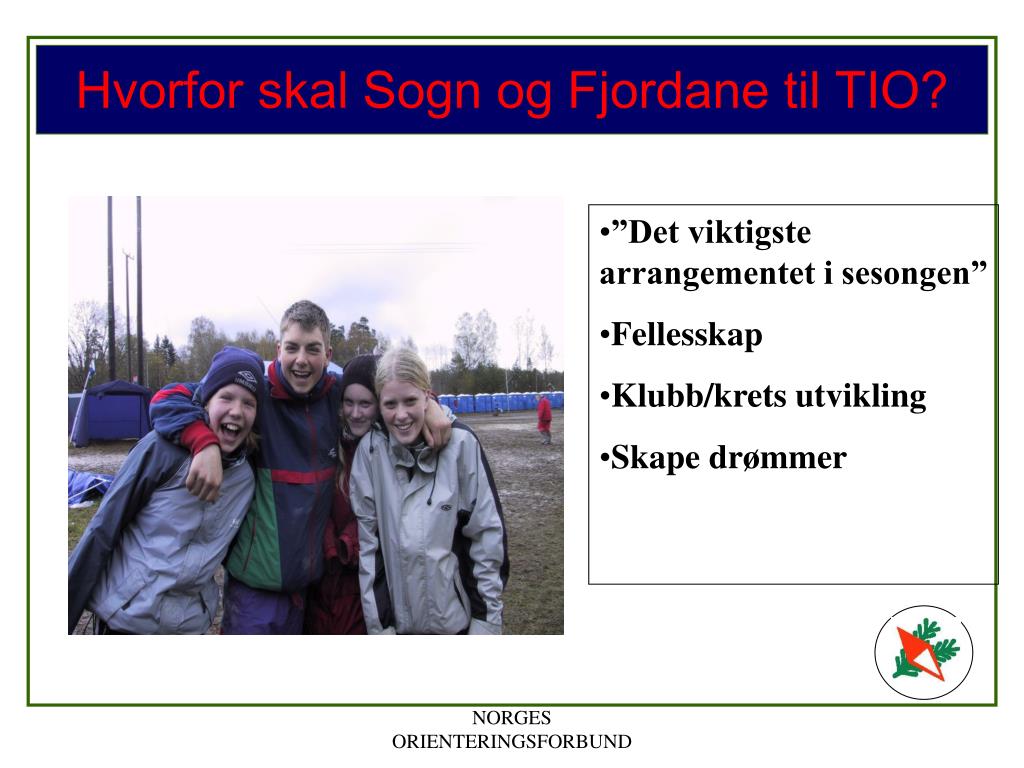 Hvorfor skal Sogn og Fjordane til TIO?

•”Det viktigste arrangementet i sesongen”

•Fellesskap

•Klubb/krets utvikling

•Skape drømmer

NORGES ORIENTERINGSFORBUND